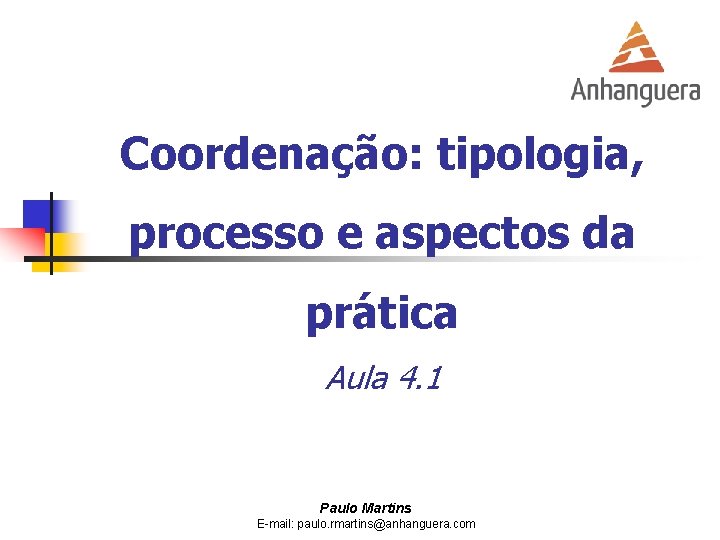 Anhanguera

Coordenação: tipologia, processo e aspectos da prática

Aula 4.1

Paulo Martins
E-mail: paulo.rmartins@anhanguera.com